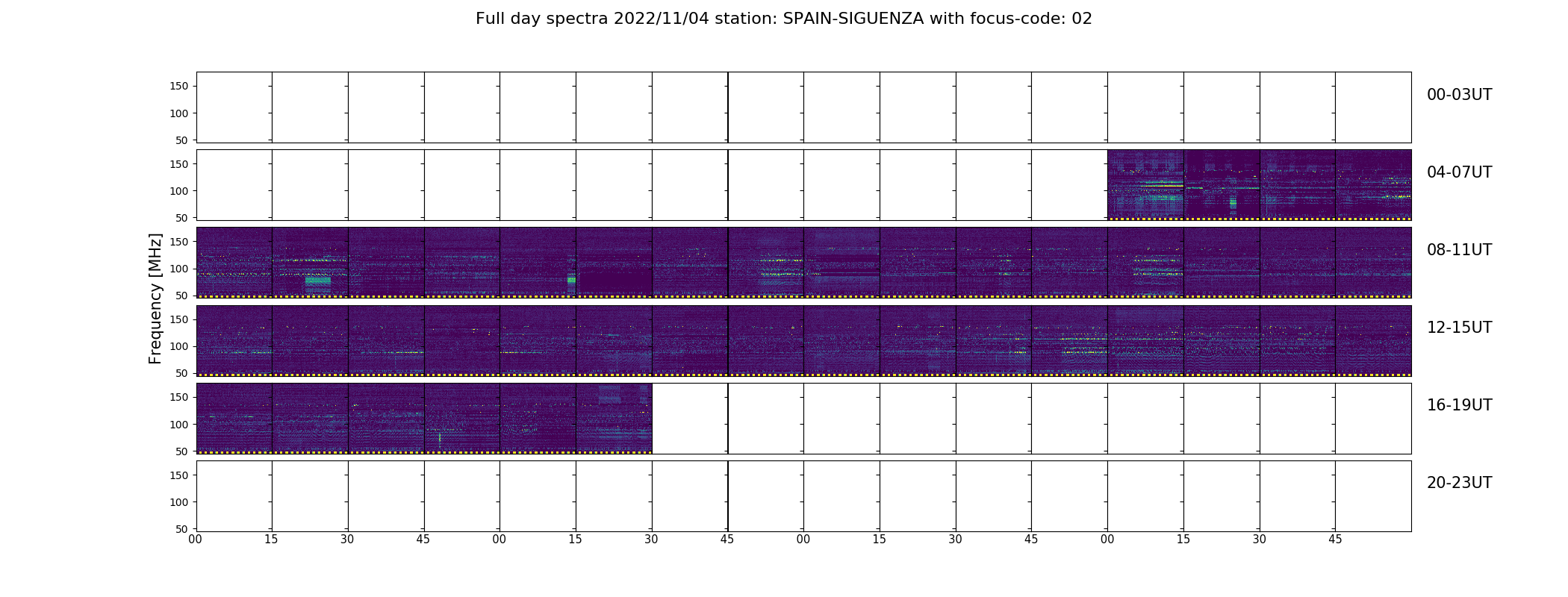 Full day spectra 2022/11/04 station: SPAIN-SIGUENZA with focus-code: 02

Frequency [MHz]

150
100
50
00-03UT

150
100
50
04-07UT

150
100
50
08-11UT

150
100
50
12-15UT

150
100
50
16-19UT

150
100
50
20-23UT

00 15 30 45 00 15 30 45 00 15 30 45 00 15 30 45